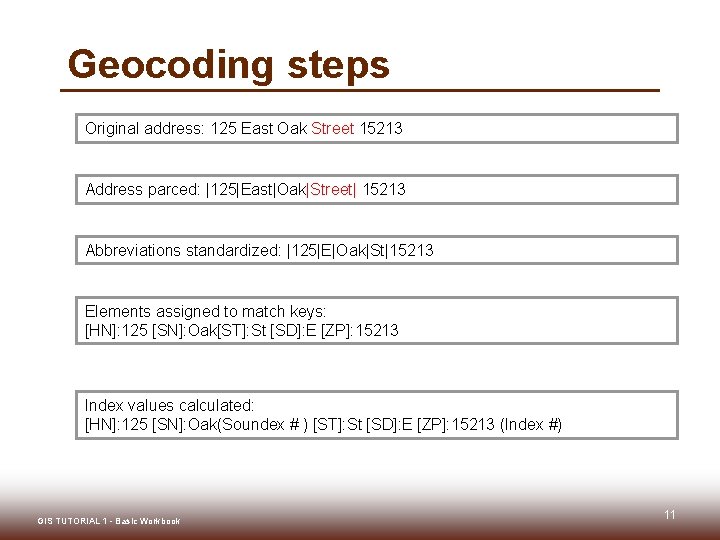 Geocoding steps

Original address: 125 East Oak Street 15213

Address parced: |125|East|Oak|Street| 15213

Abbreviations standardized: |125|E|Oak|St|15213

Elements assigned to match keys:
[HN]:125 [SN]:Oak[ST]:St [SD]:E [ZP]:15213

Index values calculated:
[HN]:125 [SN]:Oak(Soundex # ) [ST]:St [SD]:E [ZP]:15213 (Index #)

GIS TUTORIAL 1 - Basic Workbook

11